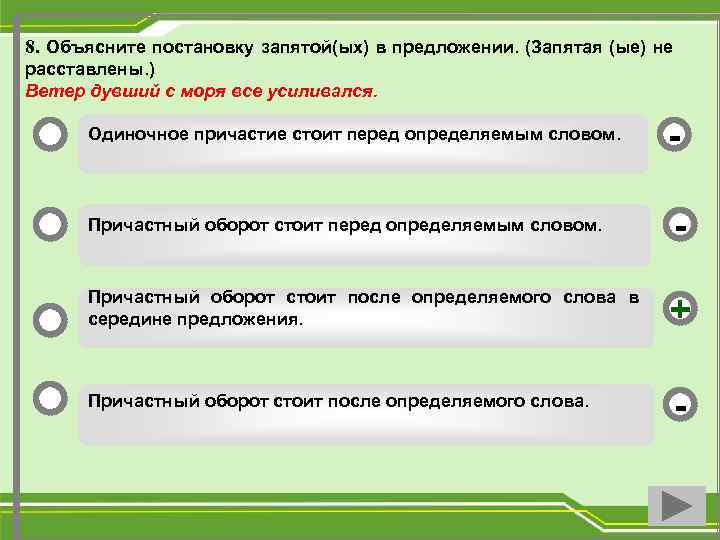 8. Объясните постановку запятой(ых) в предложении. (Запятая (ые) не расставлены.)
Ветер дувший с моря все усиливался.

Одиночное причастие стоит перед определяемым словом.

-

Причастный оборот стоит перед определяемым словом.

-

Причастный оборот стоит после определяемого слова в середине предложения.

+

Причастный оборот стоит после определяемого слова.

-